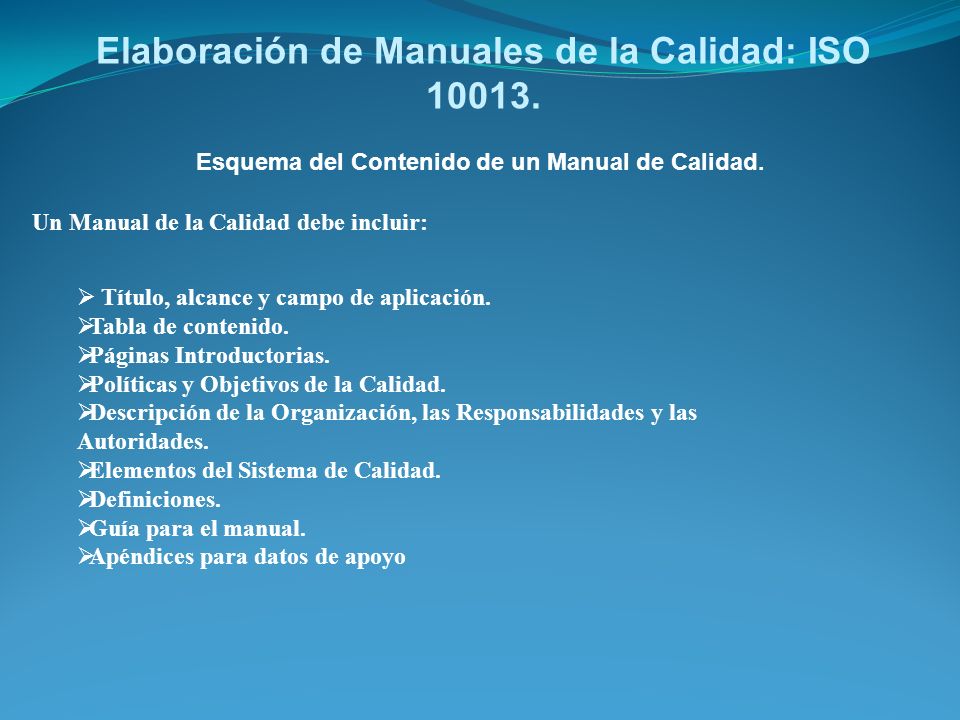 Elaboración de Manuales de la Calidad: ISO 10013.

Esquema del Contenido de un Manual de Calidad.

Un Manual de la Calidad debe incluir:

➢ Título, alcance y campo de aplicación.
➢Tabla de contenido.
➢Páginas Introductorias.
➢Políticas y Objetivos de la Calidad.
➢Descripción de la Organización, las Responsabilidades y las Autoridades.
➢Elementos del Sistema de Calidad.
➢Definiciones.
➢Guía para el manual.
➢Apéndices para datos de apoyo